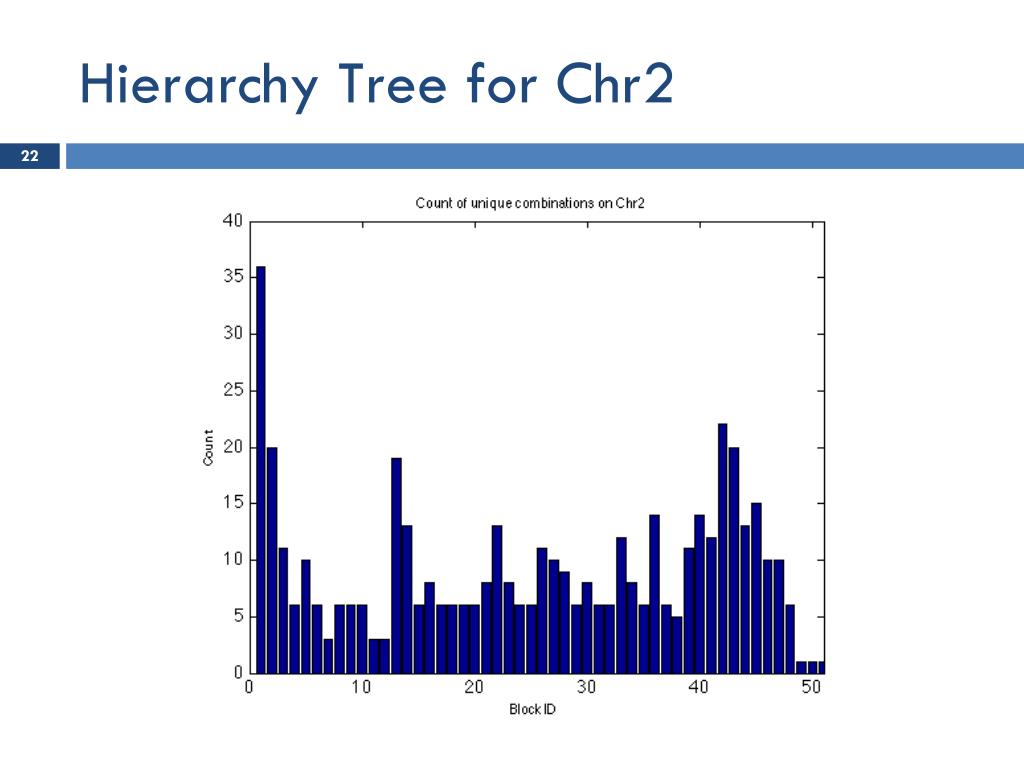 Hierarchy Tree for Chr2

22

Count of unique combinations on Chr2

40
35
30
25
20
15
10
5
0

Count

0
10
20
30
40
50

Block ID